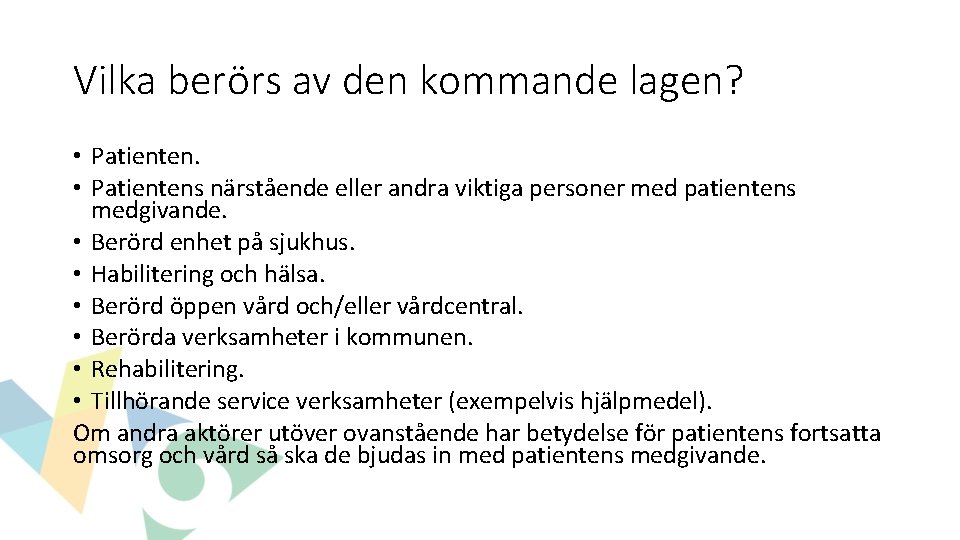 Vilka berörs av den kommande lagen?

• Patienten.
• Patientens närstående eller andra viktiga personer med patientens medgivande.
• Berörd enhet på sjukhus.
• Habilitering och hälsa.
• Berörd öppen vård och/eller vårdcentral.
• Berörda verksamheter i kommunen.
• Rehabilitering.
• Tillhörande service verksamheter (exempelvis hjälpmedel).
Om andra aktörer utöver ovanstående har betydelse för patientens fortsatta omsorg och vård så ska de bjudas in med patientens medgivande.